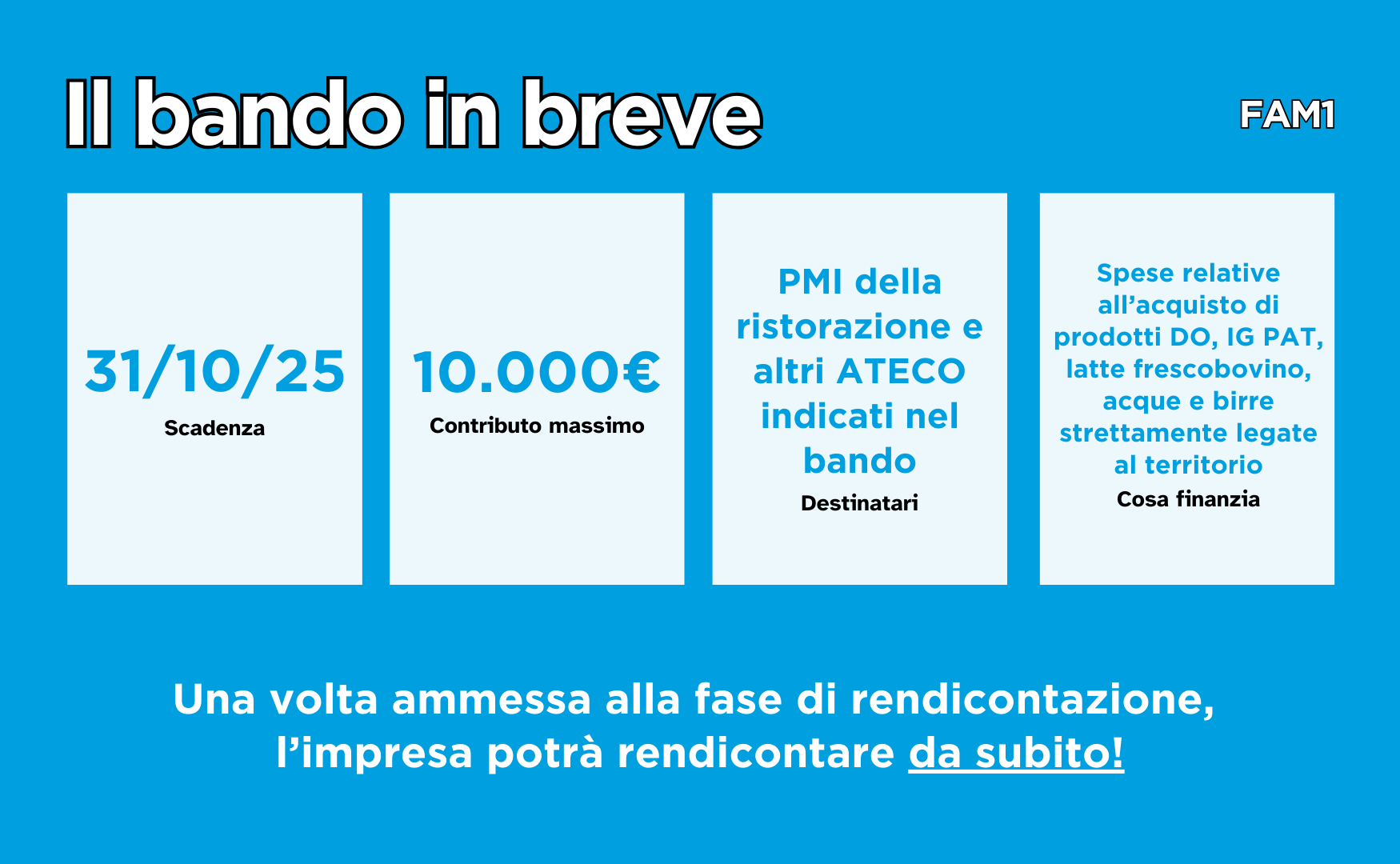 Il bando in breve

FAM1

31/10/25
Scadenza

10.000€
Contributo massimo

PMI della ristorazione e altri ATECO indicati nel bando
Destinatari

Spese relative all'acquisto di prodotti DO, IG PAT, latte frescobovino, acque e birre strettamente legate al territorio
Cosa finanzia

Una volta ammessa alla fase di rendicontazione, l'impresa potrà rendicontare da subito!